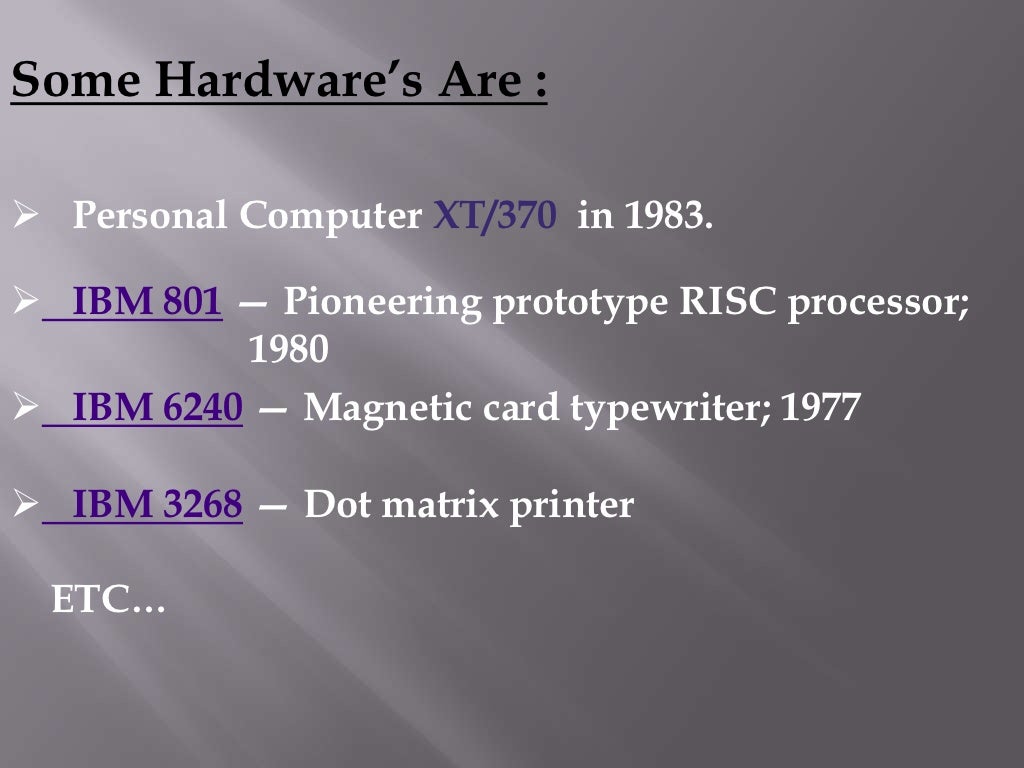 Some Hardware's Are :

➢ Personal Computer XT/370 in 1983.

➢ IBM 801 — Pioneering prototype RISC processor; 1980

➢ IBM 6240 — Magnetic card typewriter; 1977

➢ IBM 3268 — Dot matrix printer

ETC…